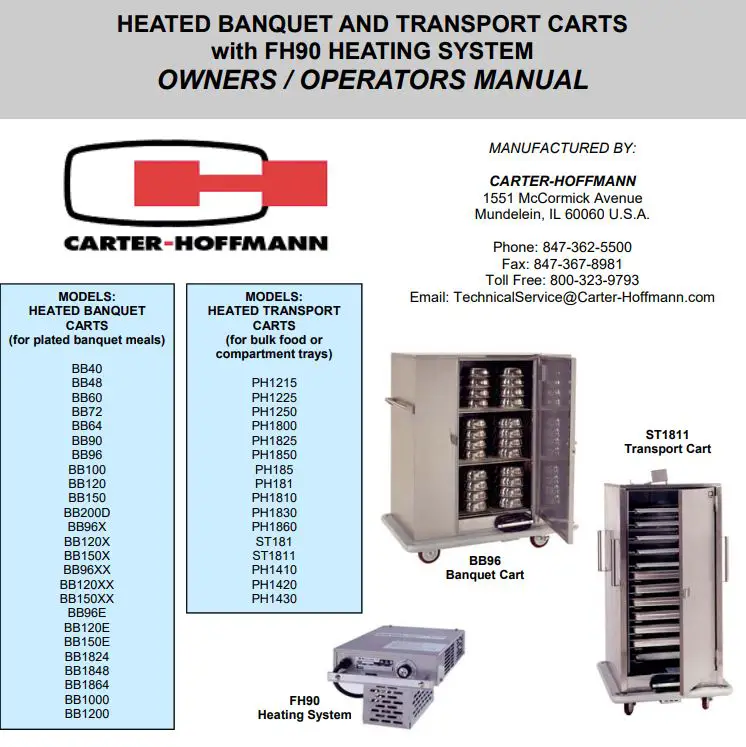 HEATED BANQUET AND TRANSPORT CARTS
with FH90 HEATING SYSTEM
OWNERS / OPERATORS MANUAL

CARTER-HOFFMANN

MANUFACTURED BY:

CARTER-HOFFMANN
1551 McCormick Avenue
Mundelein, IL 60060 U.S.A.

Phone: 847-362-5500
Fax: 847-367-8981
Toll Free: 800-323-9793
Email: TechnicalService@Carter-Hoffmann.com

MODELS:
HEATED BANQUET CARTS
(for plated banquet meals)

BB40
BB48
BB60
BB72
BB64
BB90
BB96
BB100
BB120
BB150
BB200D
BB96X
BB120X
BB150X
BB96XX
BB120XX
BB150XX
BB96E
BB120E
BB150E
BB1824
BB1848
BB1864
BB1000
BB1200

MODELS:
HEATED TRANSPORT CARTS
(for bulk food or compartment trays)

PH1215
PH1225
PH1250
PH1800
PH1825
PH1850
PH185
PH181
PH1810
PH1830
PH1860
ST181
ST1811
PH1410
PH1420
PH1430

BB96
Banquet Cart

ST1811
Transport Cart

FH90
Heating System